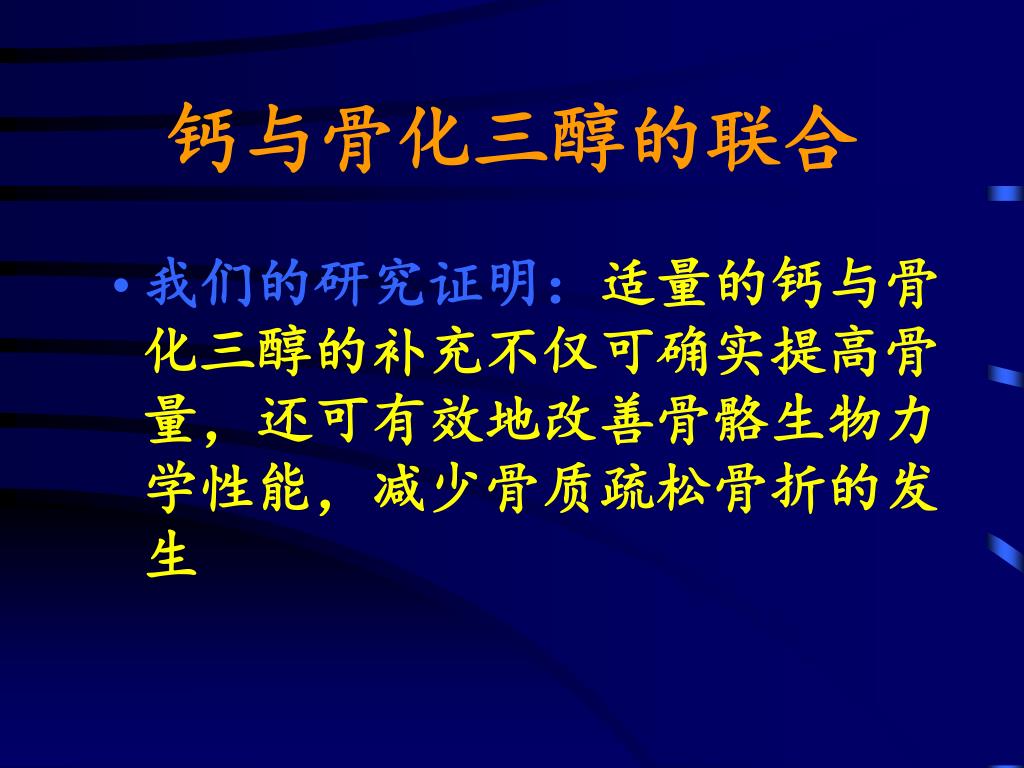 钙与骨化三醇的联合

• 我们的研究证明：适量的钙与骨化三醇的补充不仅可确实提高骨量，还可有效地改善骨骼生物力学性能，减少骨质疏松骨折的发生